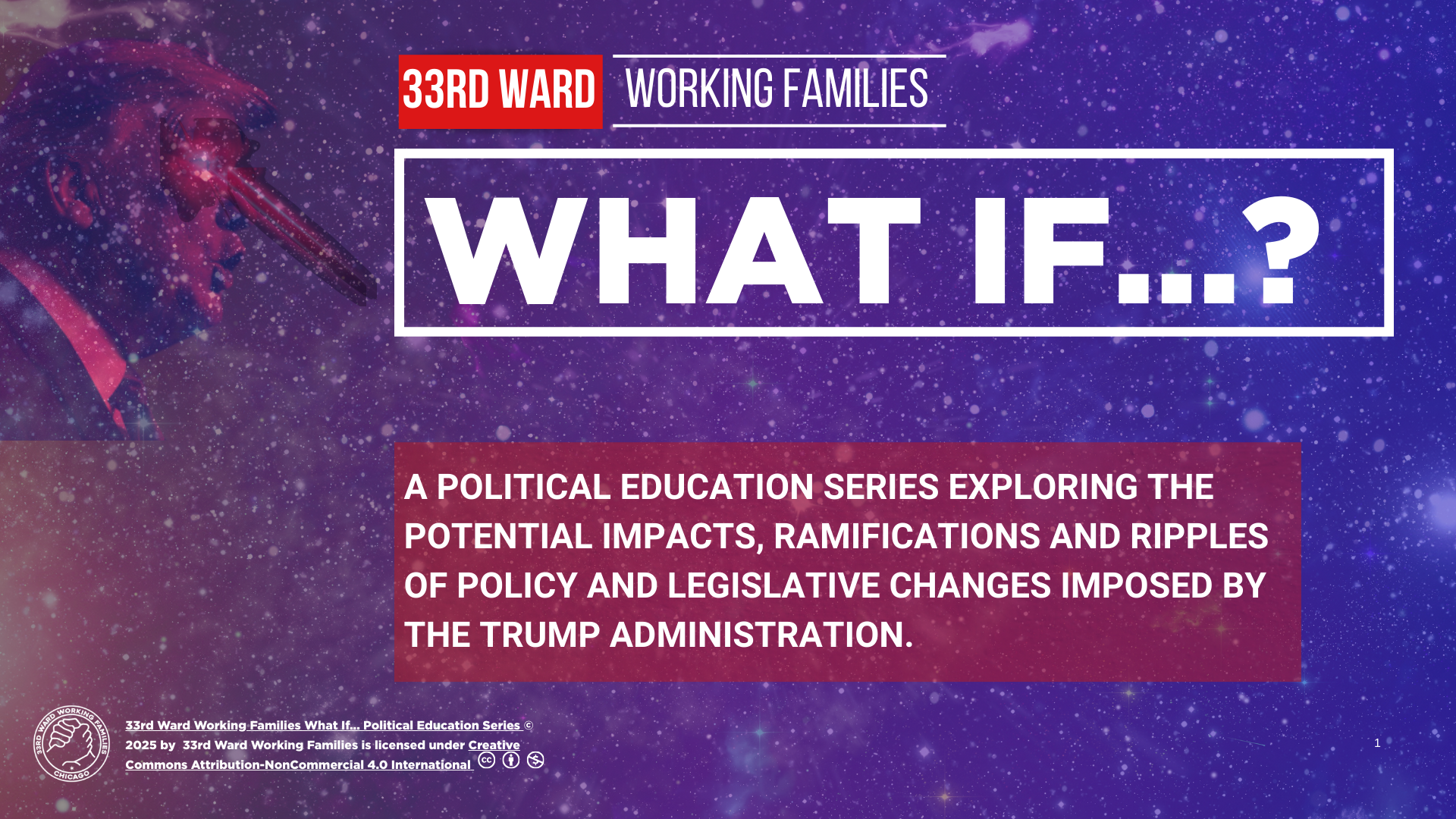 33RD WARD WORKING FAMILIES

WHAT IF...?

A POLITICAL EDUCATION SERIES EXPLORING THE POTENTIAL IMPACTS, RAMIFICATIONS AND RIPPLES OF POLICY AND LEGISLATIVE CHANGES IMPOSED BY THE TRUMP ADMINISTRATION.

33RD WARD WORKING FAMILIES CHICAGO

33rd Ward Working Families What If... Political Education Series © 2025 by 33rd Ward Working Families is licensed under Creative Commons Attribution-NonCommercial 4.0 International

1